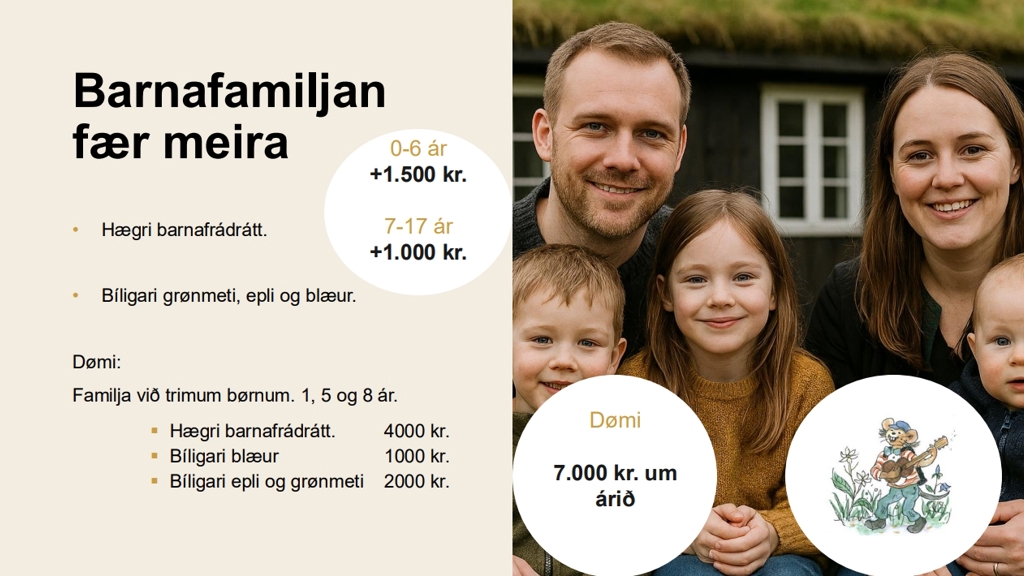 Barnafamiljan fær meira

0-6 ár
+1.500 kr.

7-17 ár
+1.000 kr.

• Hægri barnafrádrátt.

• Bíligari grønmeti, epli og blæur.

Dømi:

Familja við trimum børnum. 1, 5 og 8 ár.

▪ Hægri barnafrádrátt. 4000 kr.
▪ Bíligari blæur 1000 kr.
▪ Bíligari epli og grønmeti 2000 kr.

Dømi

7.000 kr. um árið